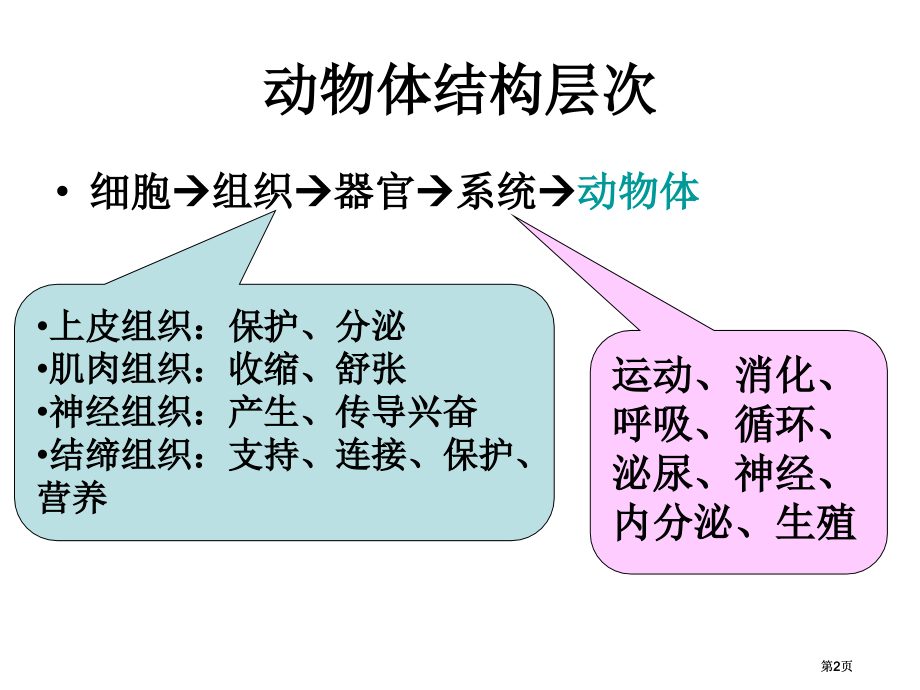 动物体结构层次

• 细胞→组织→器官→系统→动物体

•上皮组织：保护、分泌
•肌肉组织：收缩、舒张
•神经组织：产生、传导兴奋
•结缔组织：支持、连接、保护、营养

运动、消化、呼吸、循环、泌尿、神经、内分泌、生殖

第2页